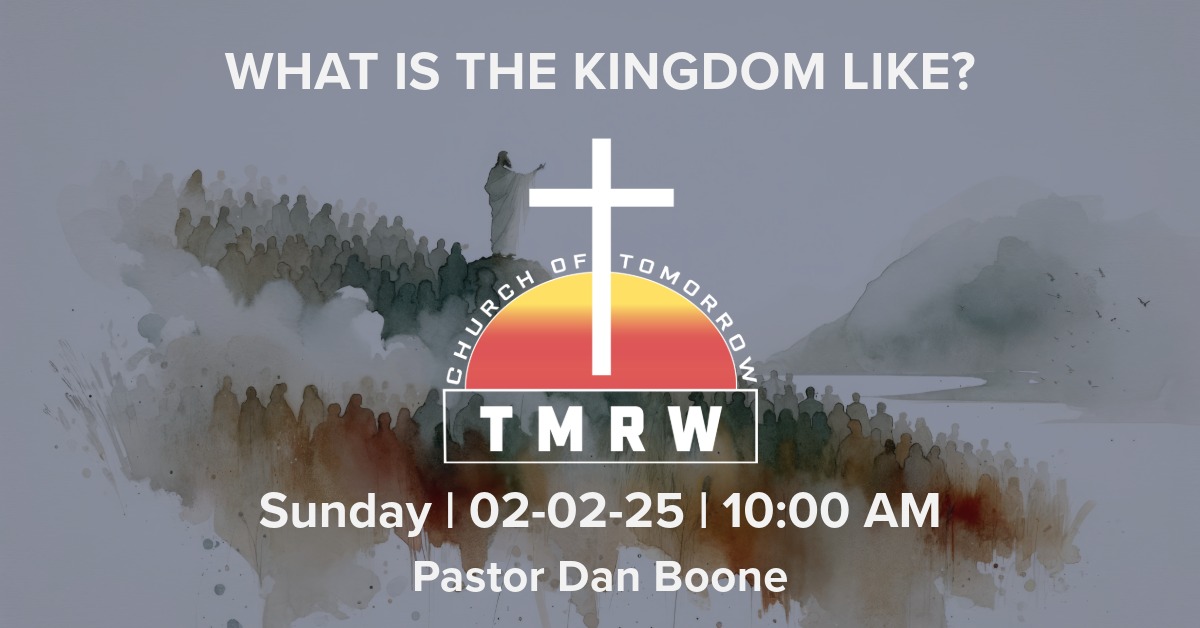 WHAT IS THE KINGDOM LIKE?

CHURCH OF TOMORROW

TMRW

Sunday | 02-02-25 | 10:00 AM

Pastor Dan Boone